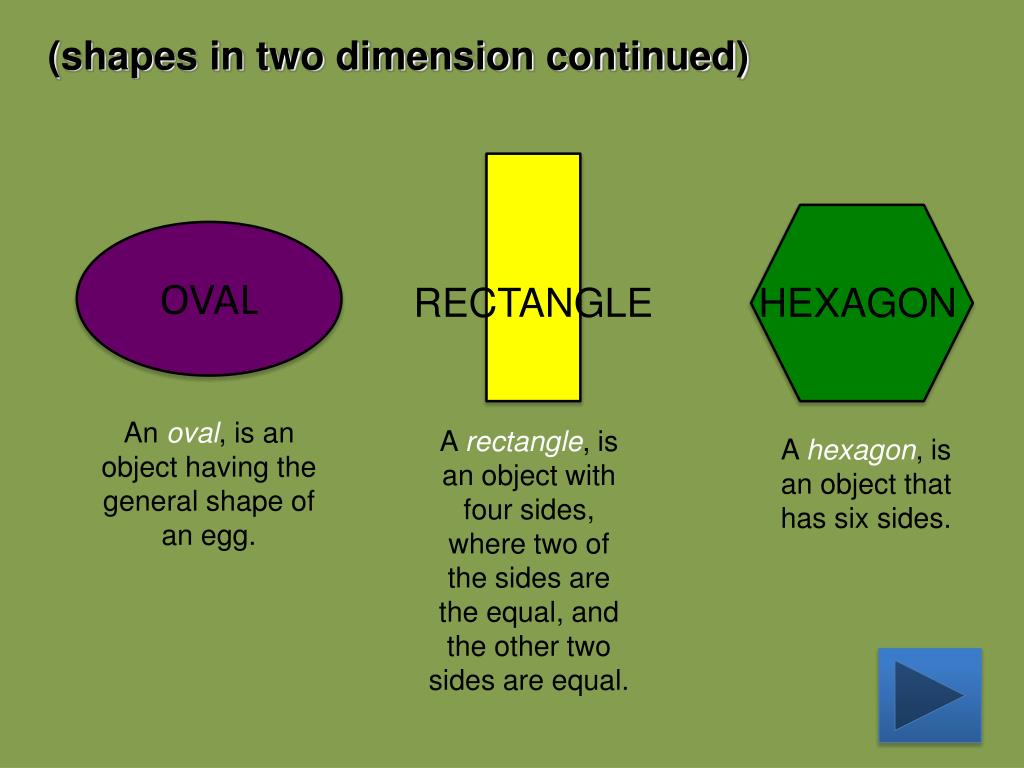 (shapes in two dimension continued)

OVAL

RECTANGLE

HEXAGON

An oval, is an object having the general shape of an egg.

A rectangle, is an object with four sides, where two of the sides are the equal, and the other two sides are equal.

A hexagon, is an object that has six sides.